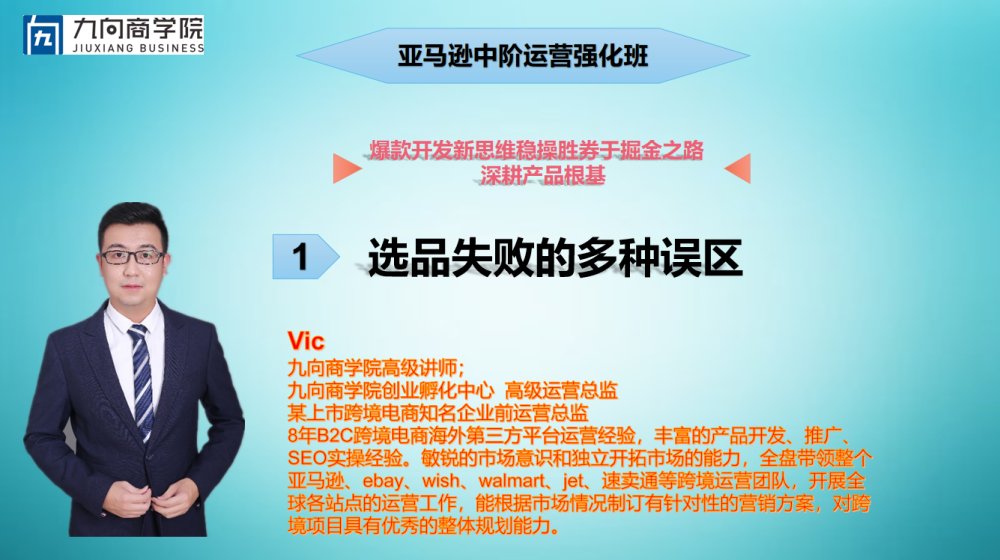 九向商学院
JIUXIANG BUSINESS

亚马逊中阶运营强化班

爆款开发新思维稳操胜券于掘金之路
深耕产品根基

1 选品失败的多种误区

Vic
九向商学院高级讲师;
九向商学院创业孵化中心 高级运营总监
某上市跨境电商知名企业前运营总监
8年B2C跨境电商海外第三方平台运营经验，丰富的产品开发、推广、SEO实操经验。敏锐的市场意识和独立开拓市场的能力，全盘带领整个亚马逊、ebay、wish、walmart、jet、速卖通等跨境运营团队，开展全球各站点的运营工作，能根据市场情况制订有针对性的营销方案，对跨境项目具有优秀的整体规划能力。